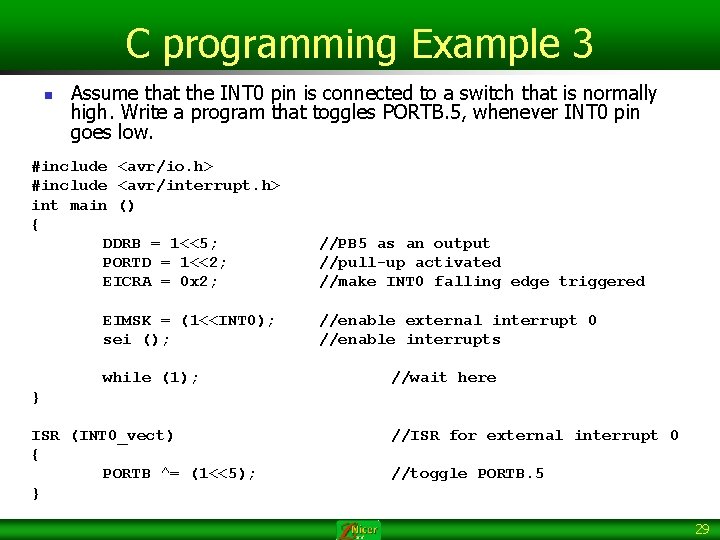 C programming Example 3

Assume that the INT0 pin is connected to a switch that is normally high. Write a program that toggles PORTB.5, whenever INT0 pin goes low.

#include <avr/io.h>
#include <avr/interrupt.h>
int main ()
{
DDRB = 1<<5; //PB5 as an output
PORTD = 1<<2; //pull-up activated
EICRA = 0x2; //make INT0 falling edge triggered

EIMSK = (1<<INT0); //enable external interrupt 0
sei (); //enable interrupts

while (1); //wait here
}

ISR (INT0_vect) //ISR for external interrupt 0
{
PORTB ^= (1<<5); //toggle PORTB.5
}

Nicer

29